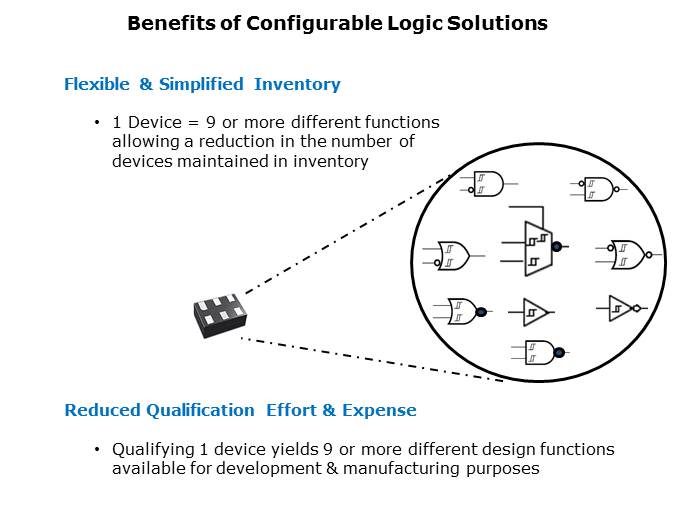 Benefits of Configurable Logic Solutions

Flexible & Simplified Inventory

• 1 Device = 9 or more different functions allowing a reduction in the number of devices maintained in inventory

Reduced Qualification Effort & Expense

• Qualifying 1 device yields 9 or more different design functions available for development & manufacturing purposes